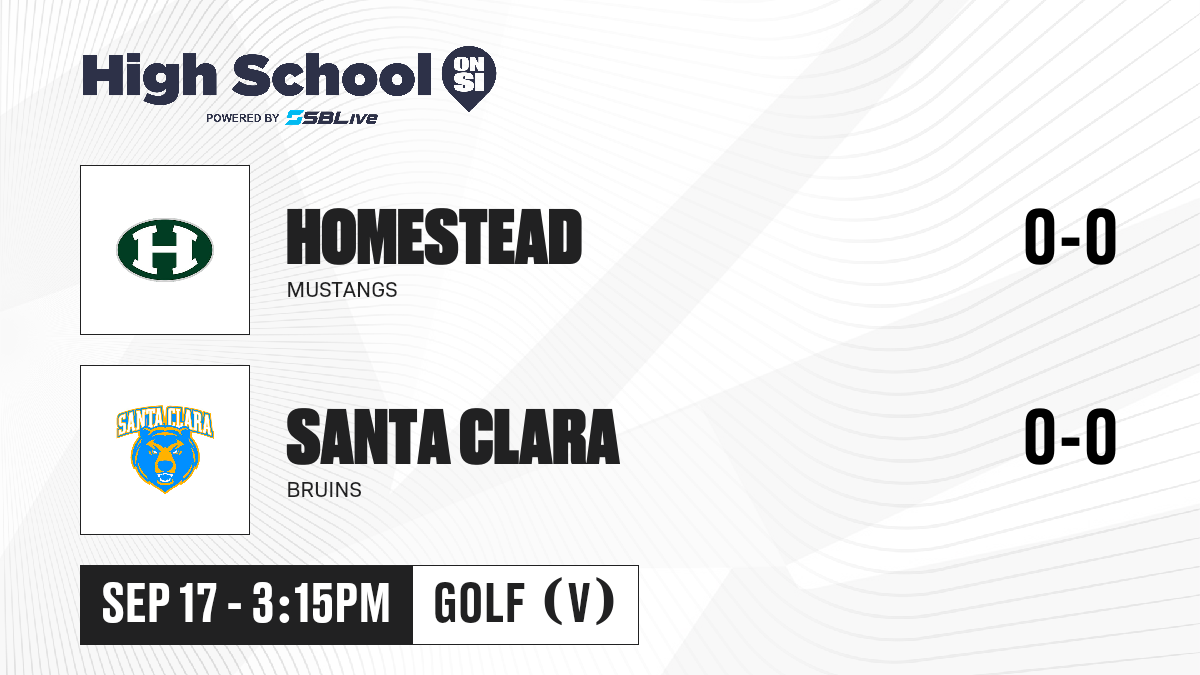 High School ON SI
POWERED BY SBLive

H

HOMESTEAD
MUSTANGS

0-0

SANTA CLARA

SANTA CLARA
BRUINS

0-0

SEP 17 - 3:15PM

GOLF (V)